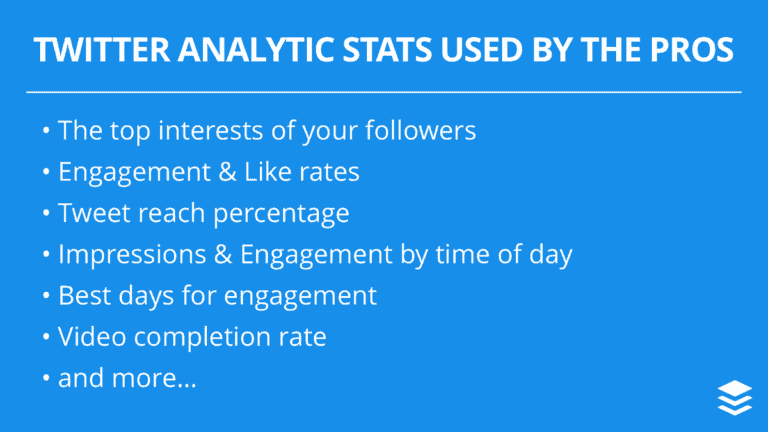 TWITTER ANALYTIC STATS USED BY THE PROS

• The top interests of your followers
• Engagement & Like rates
• Tweet reach percentage
• Impressions & Engagement by time of day
• Best days for engagement
• Video completion rate
• and more...